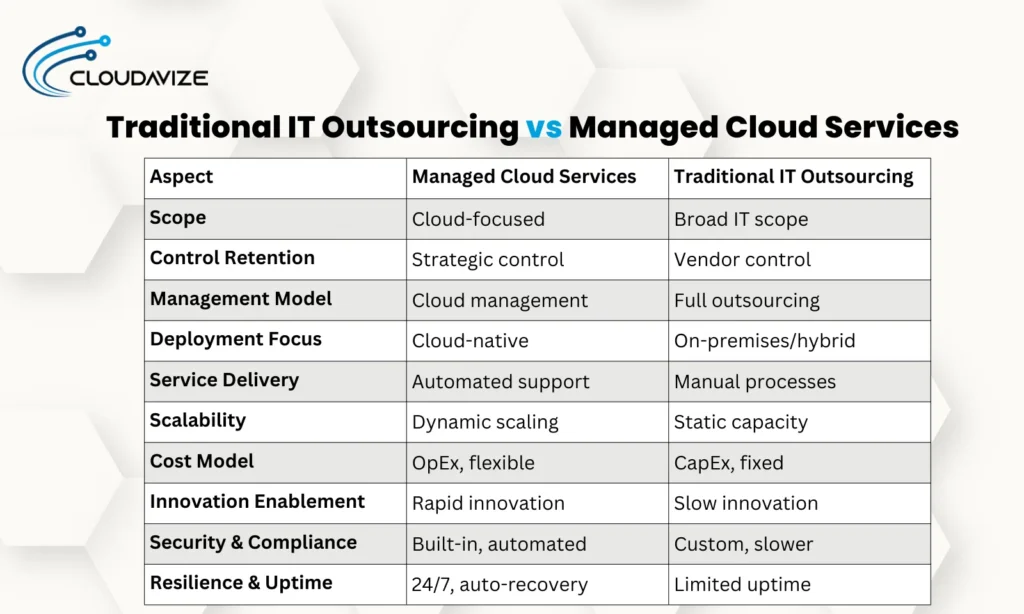 CLOUDAVIZE

Traditional IT Outsourcing vs Managed Cloud Services

| Aspect | Managed Cloud Services | Traditional IT Outsourcing |
|---|---|---|
| Scope | Cloud-focused | Broad IT scope |
| Control Retention | Strategic control | Vendor control |
| Management Model | Cloud management | Full outsourcing |
| Deployment Focus | Cloud-native | On-premises/hybrid |
| Service Delivery | Automated support | Manual processes |
| Scalability | Dynamic scaling | Static capacity |
| Cost Model | OpEx, flexible | CapEx, fixed |
| Innovation Enablement | Rapid innovation | Slow innovation |
| Security & Compliance | Built-in, automated | Custom, slower |
| Resilience & Uptime | 24/7, auto-recovery | Limited uptime |